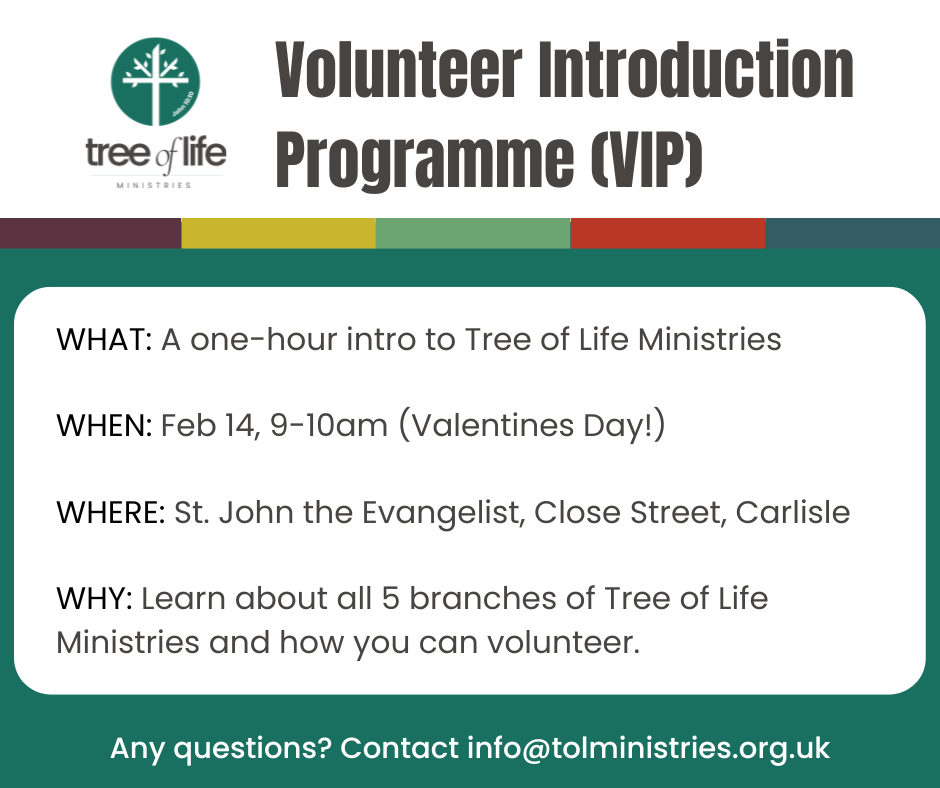 John 10:10

tree of life
MINISTRIES

Volunteer Introduction Programme (VIP)

WHAT: A one-hour intro to Tree of Life Ministries

WHEN: Feb 14, 9-10am (Valentines Day!)

WHERE: St. John the Evangelist, Close Street, Carlisle

WHY: Learn about all 5 branches of Tree of Life Ministries and how you can volunteer.

Any questions? Contact info@tolministries.org.uk